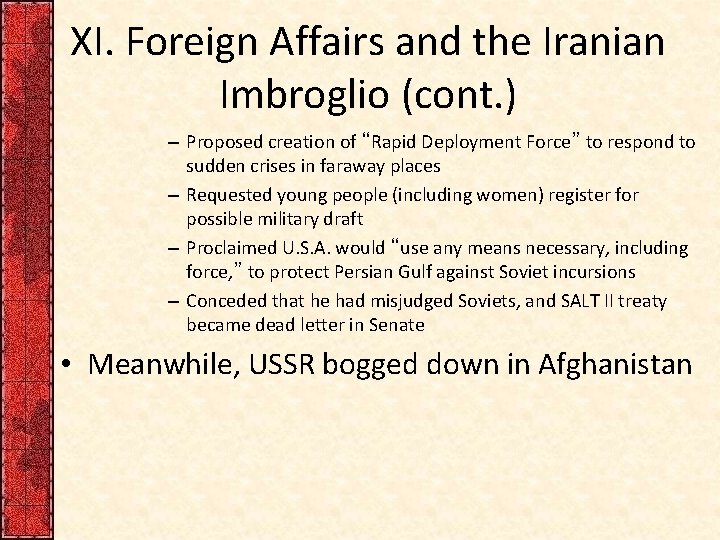 XI. Foreign Affairs and the Iranian Imbroglio (cont.)

– Proposed creation of “Rapid Deployment Force” to respond to sudden crises in faraway places
– Requested young people (including women) register for possible military draft
– Proclaimed U.S.A. would “use any means necessary, including force,” to protect Persian Gulf against Soviet incursions
– Conceded that he had misjudged Soviets, and SALT II treaty became dead letter in Senate

• Meanwhile, USSR bogged down in Afghanistan